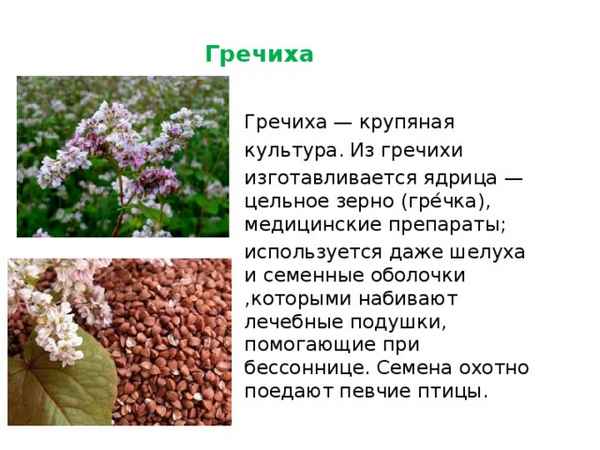 Гречиха

Гречиха — крупяная культура. Из гречихи изготавливается ядрица — цельное зерно (гре́чка), медицинские препараты; используется даже шелуха и семенные оболочки ,которыми набивают лечебные подушки, помогающие при бессоннице. Семена охотно поедают певчие птицы.